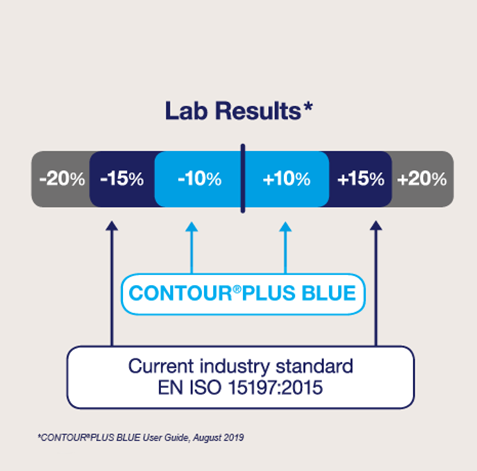 Lab Results*

-20% -15% -10% +10% +15% +20%

CONTOUR®PLUS BLUE

Current industry standard
EN ISO 15197:2015

*CONTOUR®PLUS BLUE User Guide, August 2019